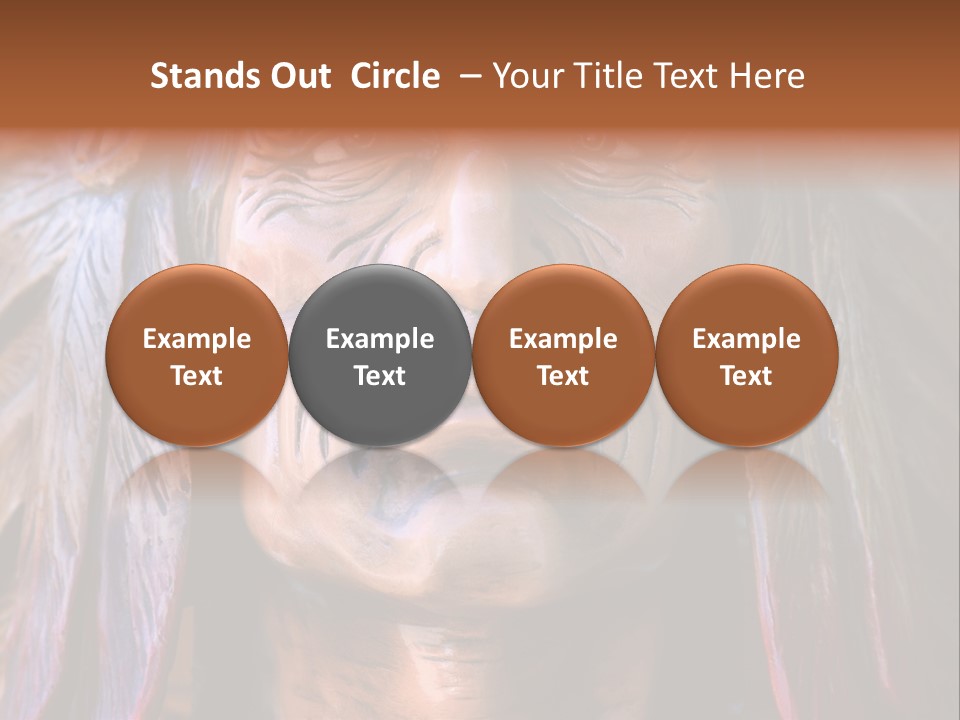 Stands Out Circle – Your Title Text Here

Example Text

Example Text

Example Text

Example Text